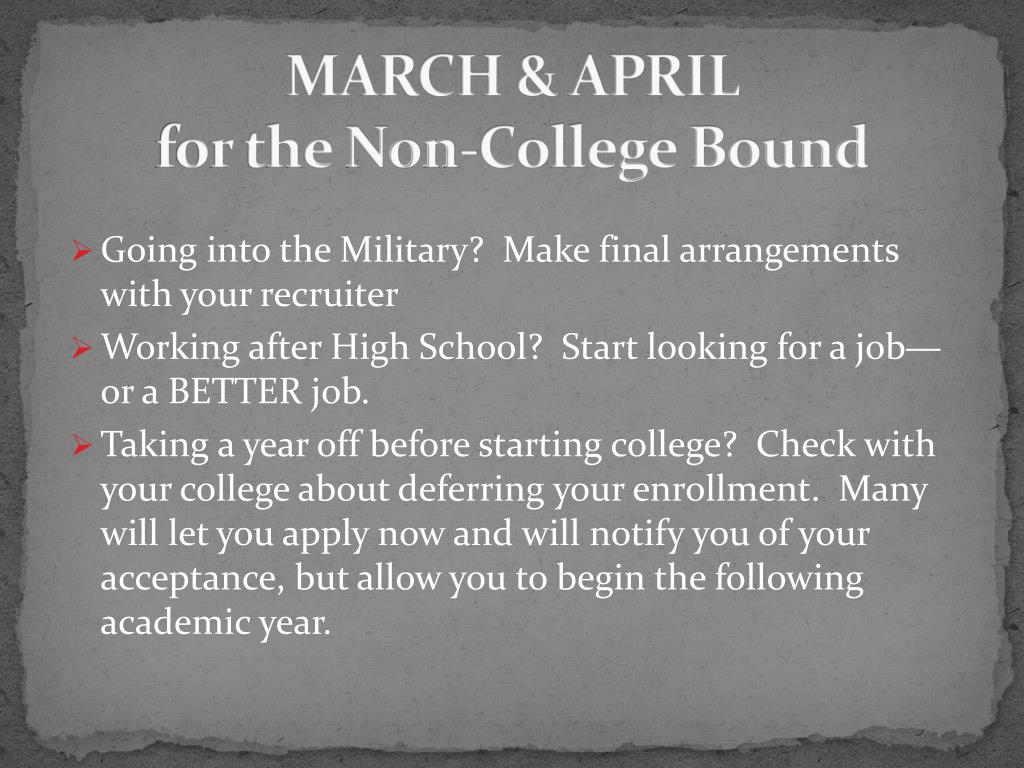 MARCH & APRIL
for the Non-College Bound

➢ Going into the Military?  Make final arrangements with your recruiter
➢ Working after High School?  Start looking for a job—or a BETTER job.
➢ Taking a year off before starting college?  Check with your college about deferring your enrollment.  Many will let you apply now and will notify you of your acceptance, but allow you to begin the following academic year.